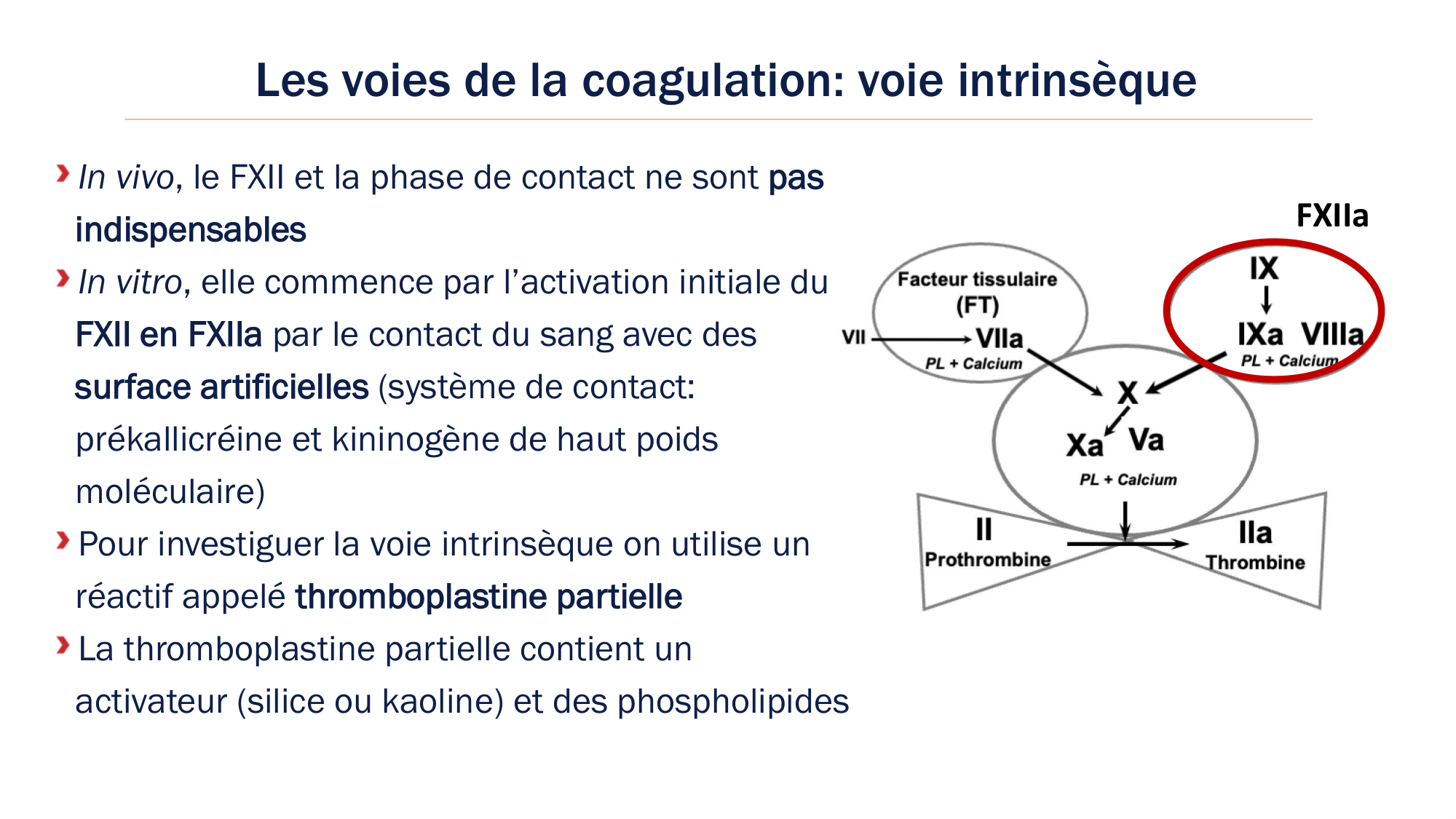 Les voies de la coagulation: voie intrinsèque

In vivo, le FXII et la phase de contact ne sont pas indispensables

In vitro, elle commence par l'activation initiale du FXII en FXIIa par le contact du sang avec des surface artificielles (système de contact: prékallicréine et kininogène de haut poids moléculaire)

Pour investiguer la voie intrinsèque on utilise un réactif appelé thromboplastine partielle

La thromboplastine partielle contient un activateur (silice ou kaoline) et des phospholipides

FXIIa

Facteur tissulaire (FT)
VII
VIIa
PL + Calcium
IX
IXa VIIIa
PL + Calcium
X
Xa Va
PL + Calcium
II
Prothrombine
IIa
Thrombine